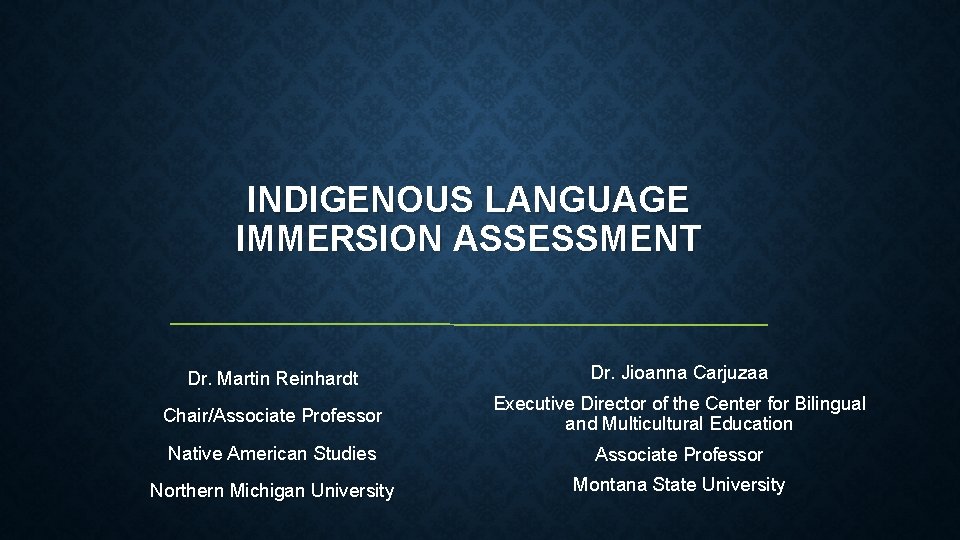 INDIGENOUS LANGUAGE IMMERSION ASSESSMENT

Dr. Martin Reinhardt

Chair/Associate Professor

Native American Studies

Northern Michigan University

Dr. Jioanna Carjuzaa

Executive Director of the Center for Bilingual and Multicultural Education

Associate Professor

Montana State University